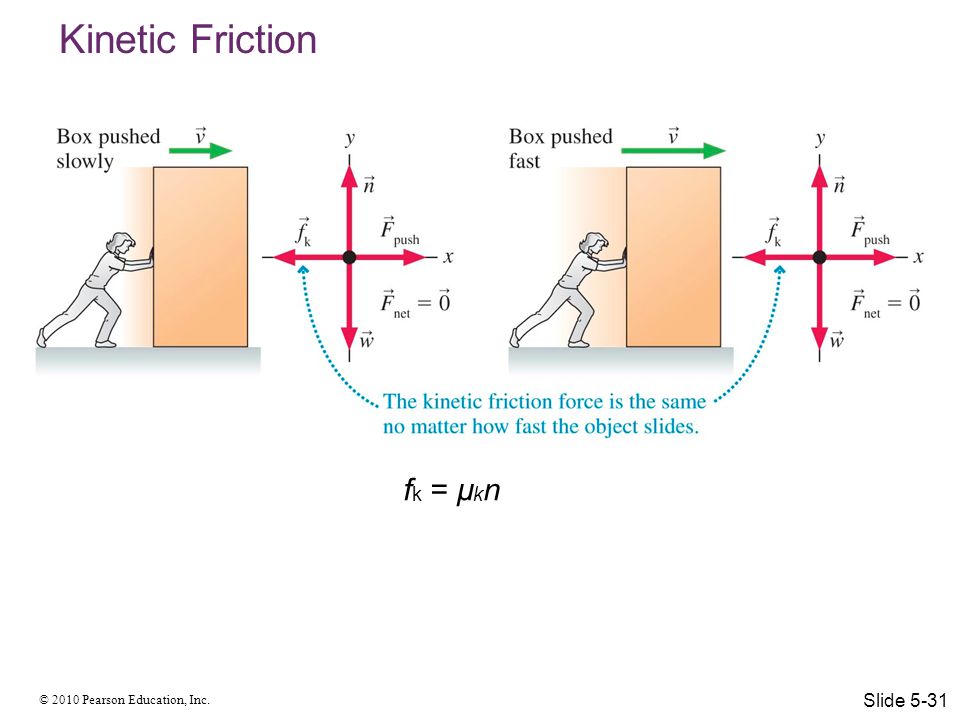 Kinetic Friction

Box pushed slowly $\vec{v}$

$y$
$\vec{n}$
$\vec{f}_k$
$\vec{F}_{push}$
$x$
$\vec{F}_{net} = \vec{0}$
$\vec{w}$

Box pushed fast $\vec{v}$

$y$
$\vec{n}$
$\vec{f}_k$
$\vec{F}_{push}$
$x$
$\vec{F}_{net} = \vec{0}$
$\vec{w}$

The kinetic friction force is the same no matter how fast the object slides.

$f_k = \mu_k n$

© 2010 Pearson Education, Inc.

Slide 5-31